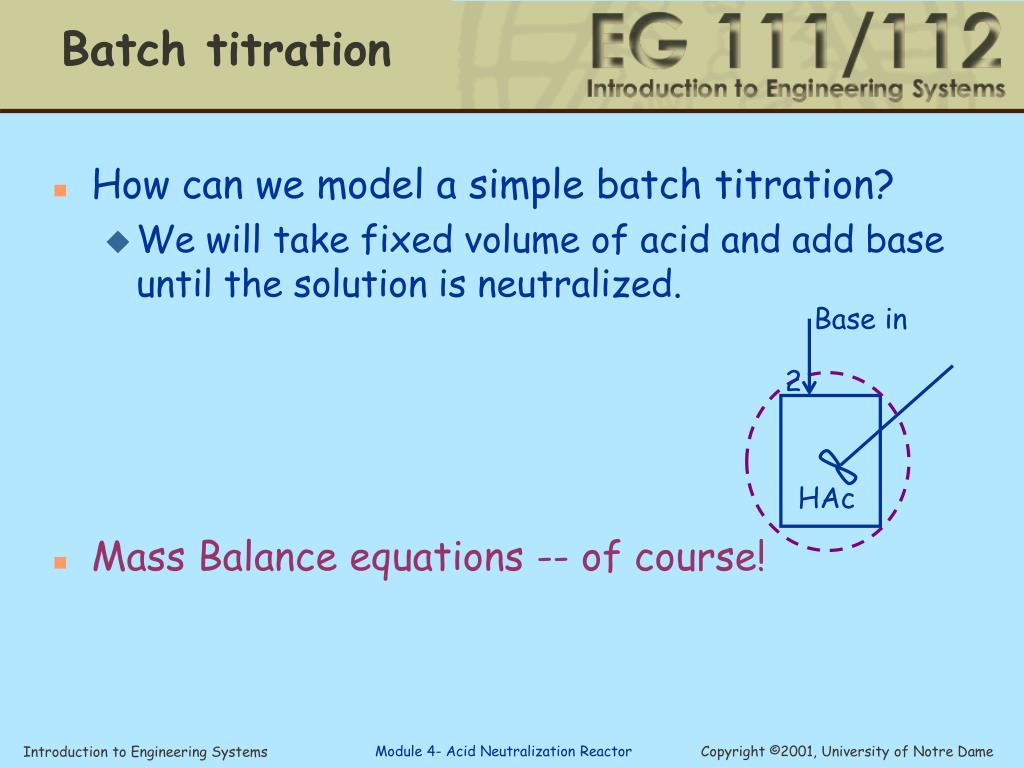 Batch titration

EG 111/112
Introduction to Engineering Systems

How can we model a simple batch titration?

We will take fixed volume of acid and add base until the solution is neutralized.

Base in

2

HAc

Mass Balance equations -- of course!

Introduction to Engineering Systems

Module 4- Acid Neutralization Reactor

Copyright ©2001, University of Notre Dame